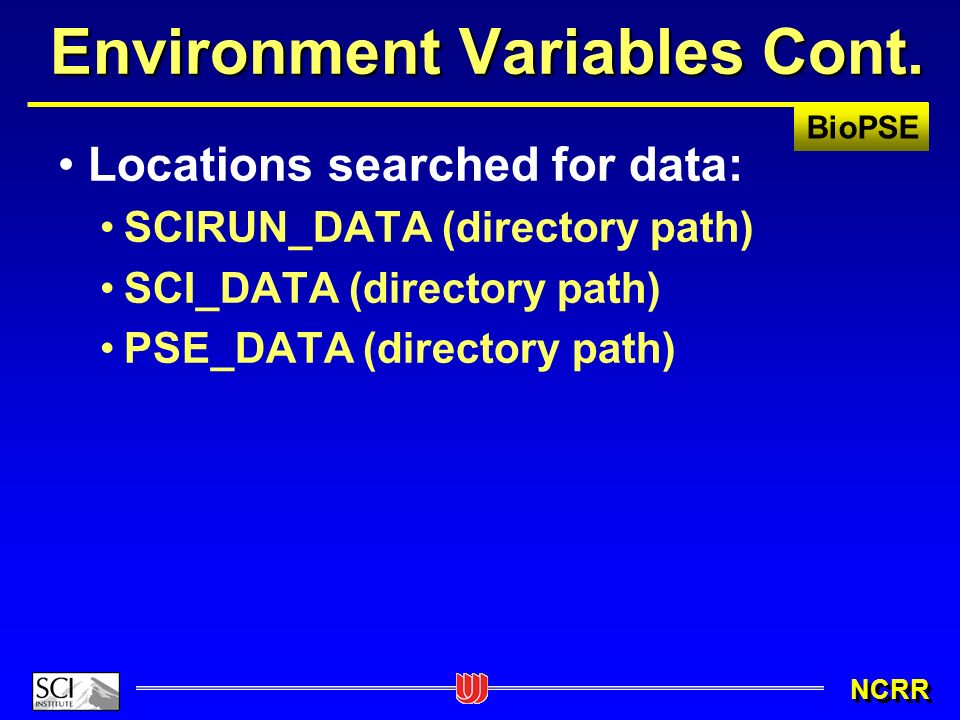 Environment Variables Cont.

BioPSE

• Locations searched for data:
  • SCIRUN_DATA (directory path)
  • SCI_DATA (directory path)
  • PSE_DATA (directory path)

SCI INSTITUTE

NCRR